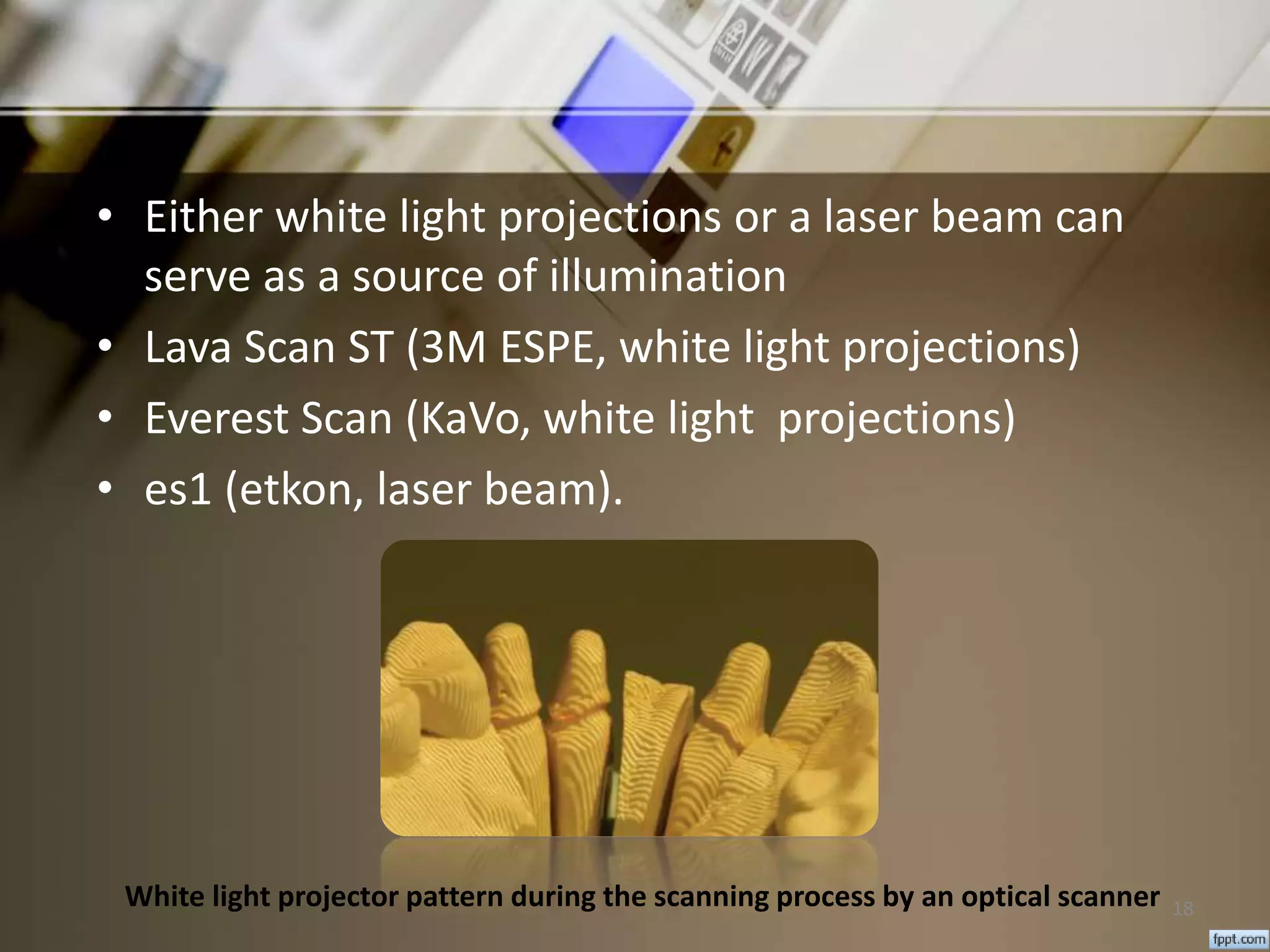 • Either white light projections or a laser beam can serve as a source of illumination
• Lava Scan ST (3M ESPE, white light projections)
• Everest Scan (KaVo, white light projections)
• es1 (etkon, laser beam).

White light projector pattern during the scanning process by an optical scanner

18

fppt.com